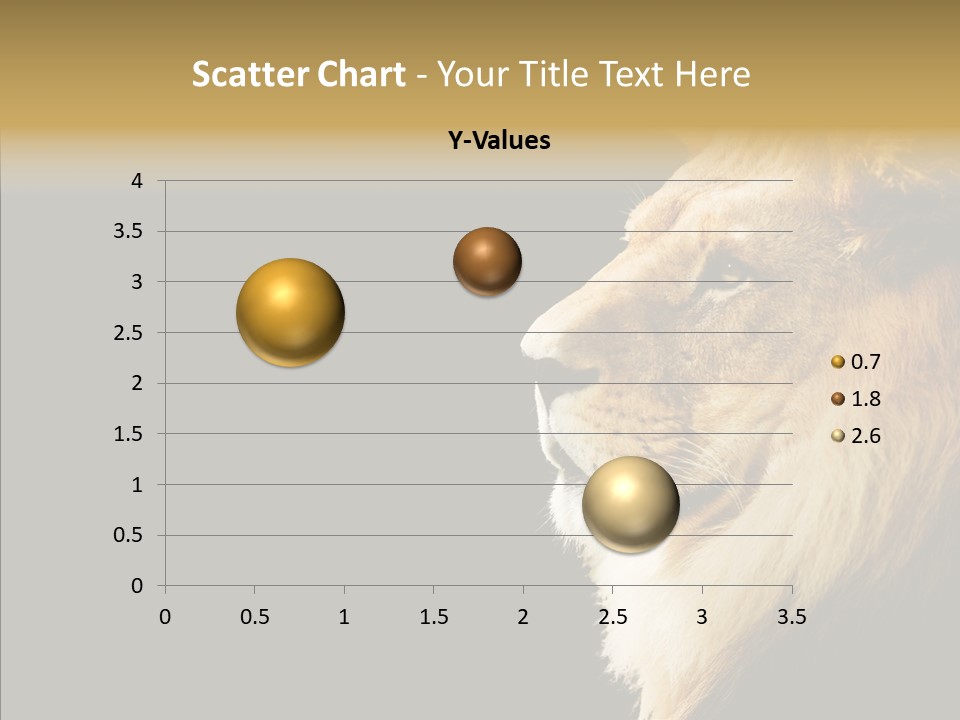 Scatter Chart - Your Title Text Here

Y-Values

4
3.5
3
2.5
2
1.5
1
0.5
0

0 0.5 1 1.5 2 2.5 3 3.5

0.7
1.8
2.6